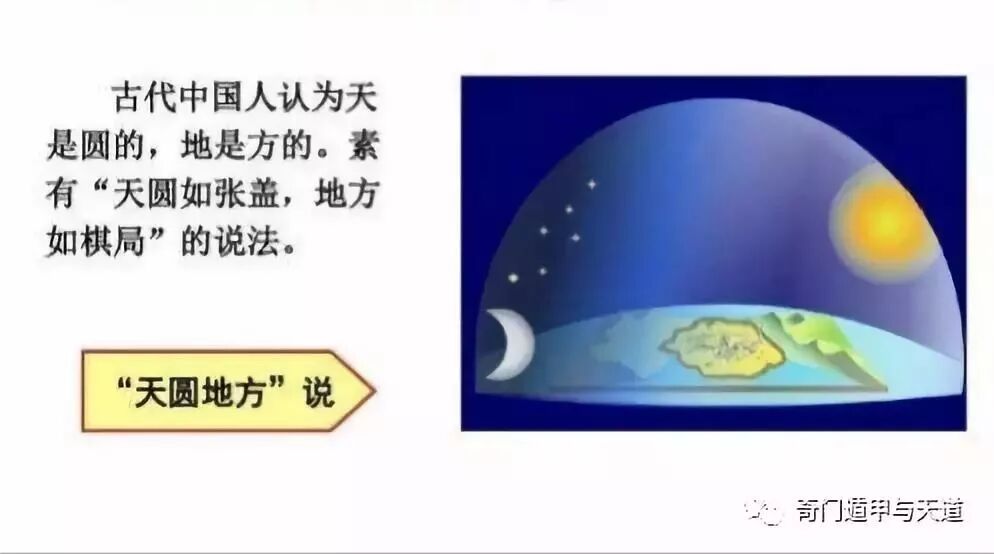 古代中国人认为天是圆的，地是方的。素有“天圆如张盖，地方如棋局”的说法。

“天圆地方”说

奇门遁甲与天道